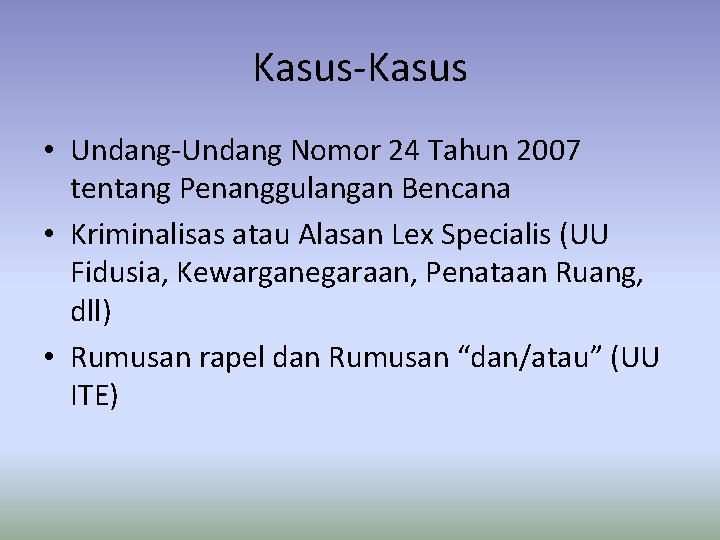 Kasus-Kasus

• Undang-Undang Nomor 24 Tahun 2007 tentang Penanggulangan Bencana
• Kriminalisas atau Alasan Lex Specialis (UU Fidusia, Kewarganegaraan, Penataan Ruang, dll)
• Rumusan rapel dan Rumusan “dan/atau” (UU ITE)